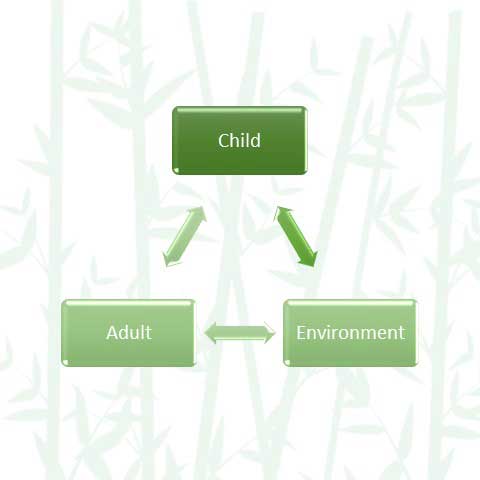 Child

Adult

Environment